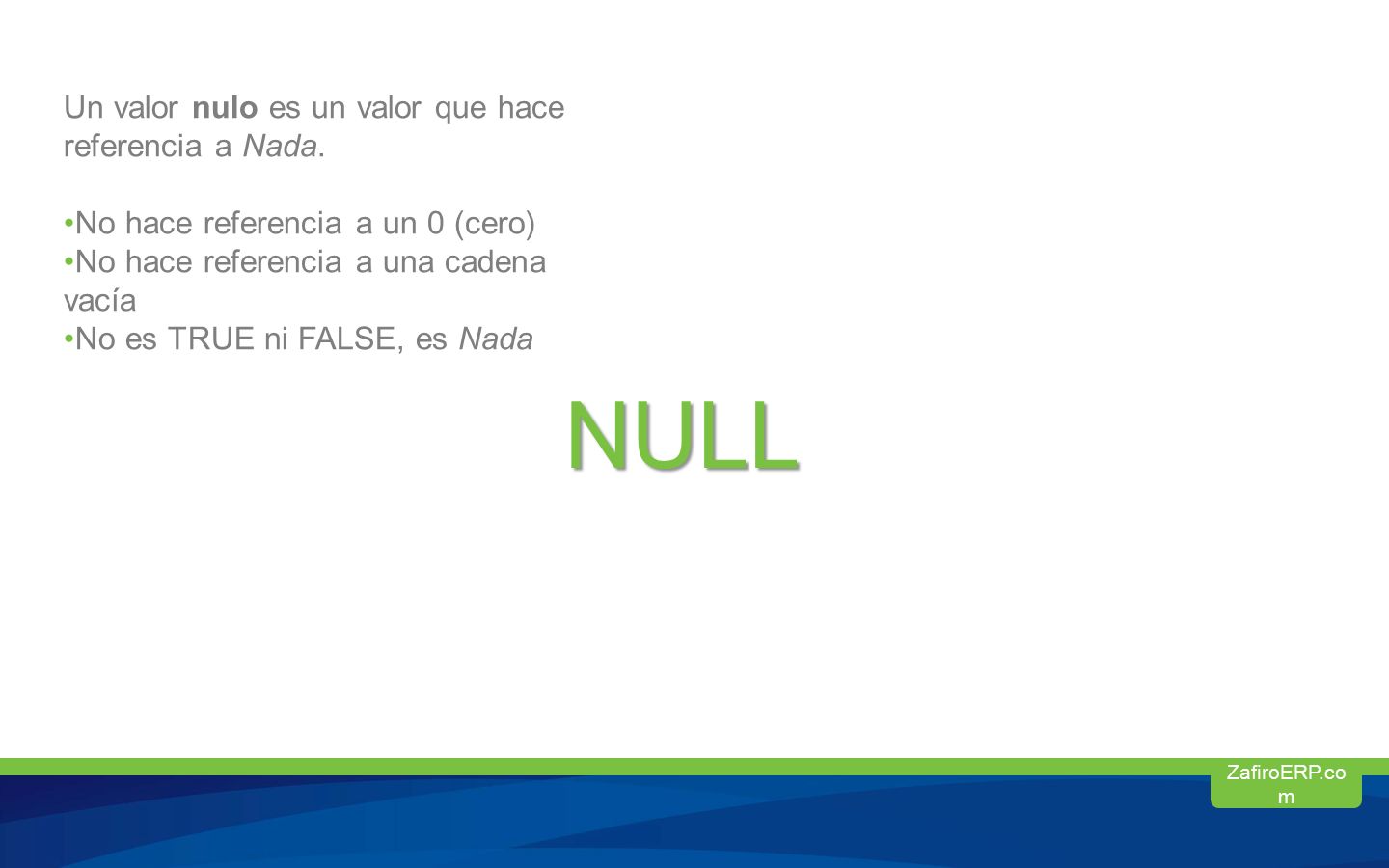 Un valor nulo es un valor que hace referencia a Nada.

•No hace referencia a un 0 (cero)
•No hace referencia a una cadena vacía
•No es TRUE ni FALSE, es Nada

NULL

ZafiroERP.com